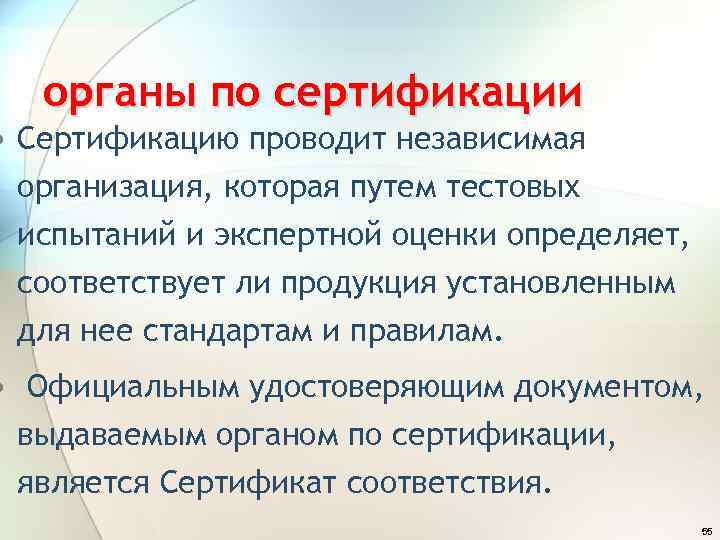 органы по сертификации

• Сертификацию проводит независимая организация, которая путем тестовых испытаний и экспертной оценки определяет, соответствует ли продукция установленным для нее стандартам и правилам.

• Официальным удостоверяющим документом, выдаваемым органом по сертификации, является Сертификат соответствия.

55